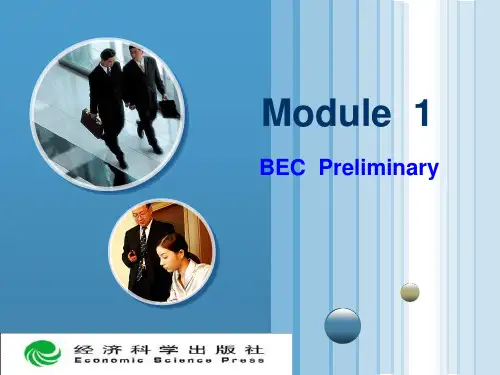 Module 1

BEC Preliminary

经济科学出版社
Economic Science Press